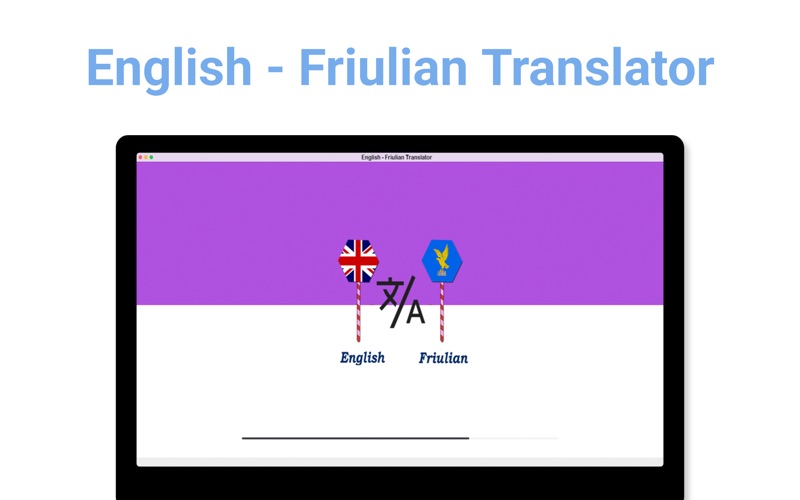 English - Friulian Translator

English - Friulian Translator

文/A

English

Friulian